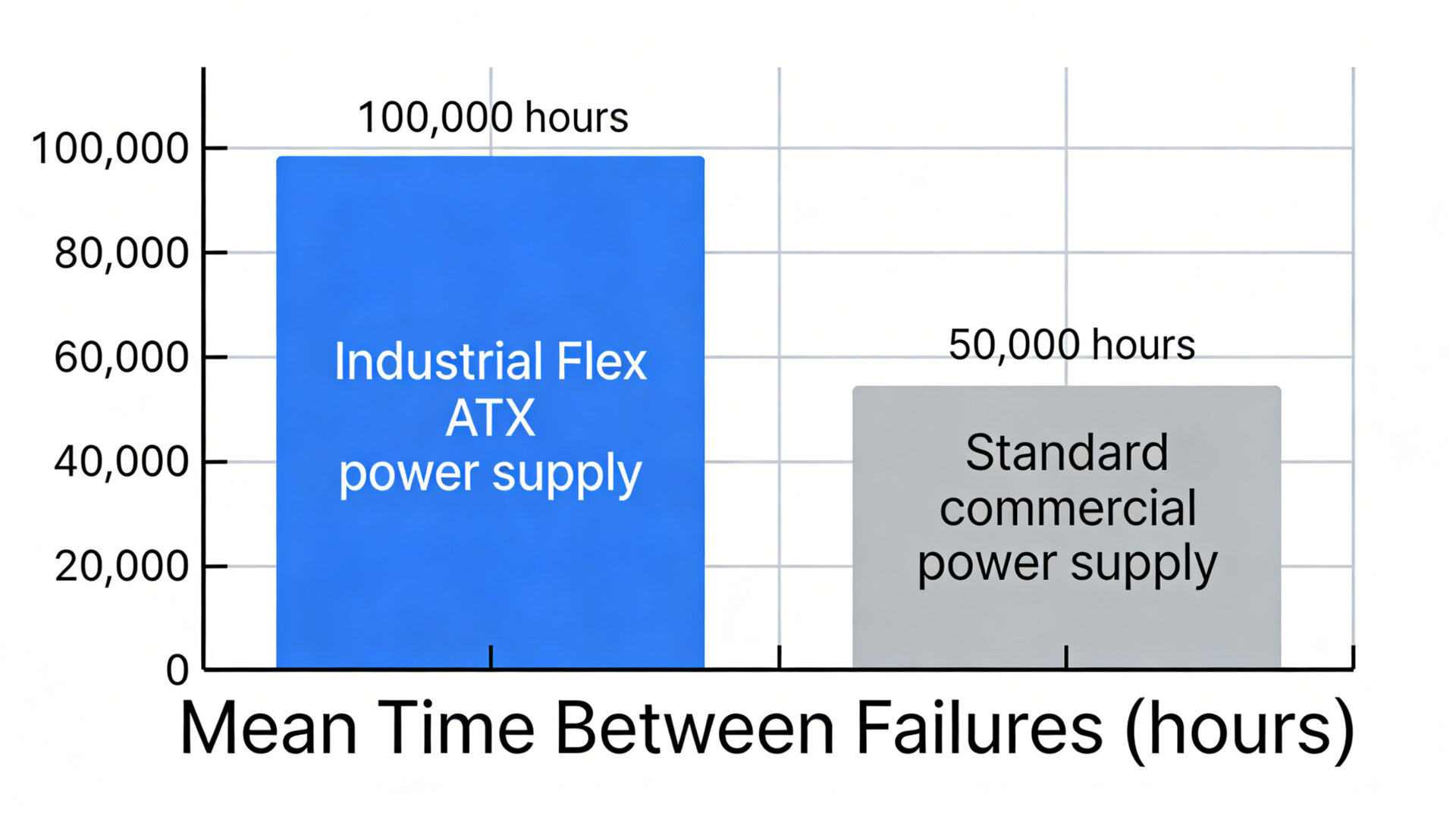 100,000
80,000
60,000
40,000
20,000
0

100,000 hours

Industrial Flex ATX power supply

50,000 hours

Standard commercial power supply

Mean Time Between Failures (hours)